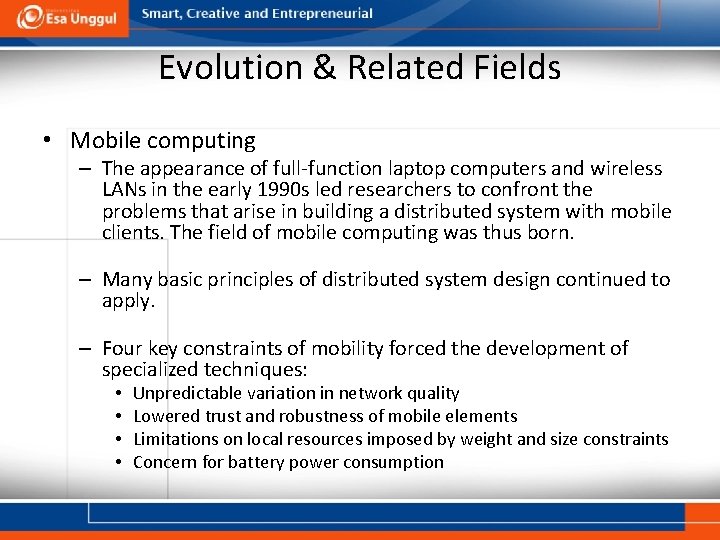 Esa Unggul

Smart, Creative and Entrepreneurial

Evolution & Related Fields

• Mobile computing

– The appearance of full-function laptop computers and wireless LANs in the early 1990s led researchers to confront the problems that arise in building a distributed system with mobile clients. The field of mobile computing was thus born.

– Many basic principles of distributed system design continued to apply.

– Four key constraints of mobility forced the development of specialized techniques:

• Unpredictable variation in network quality
• Lowered trust and robustness of mobile elements
• Limitations on local resources imposed by weight and size constraints
• Concern for battery power consumption